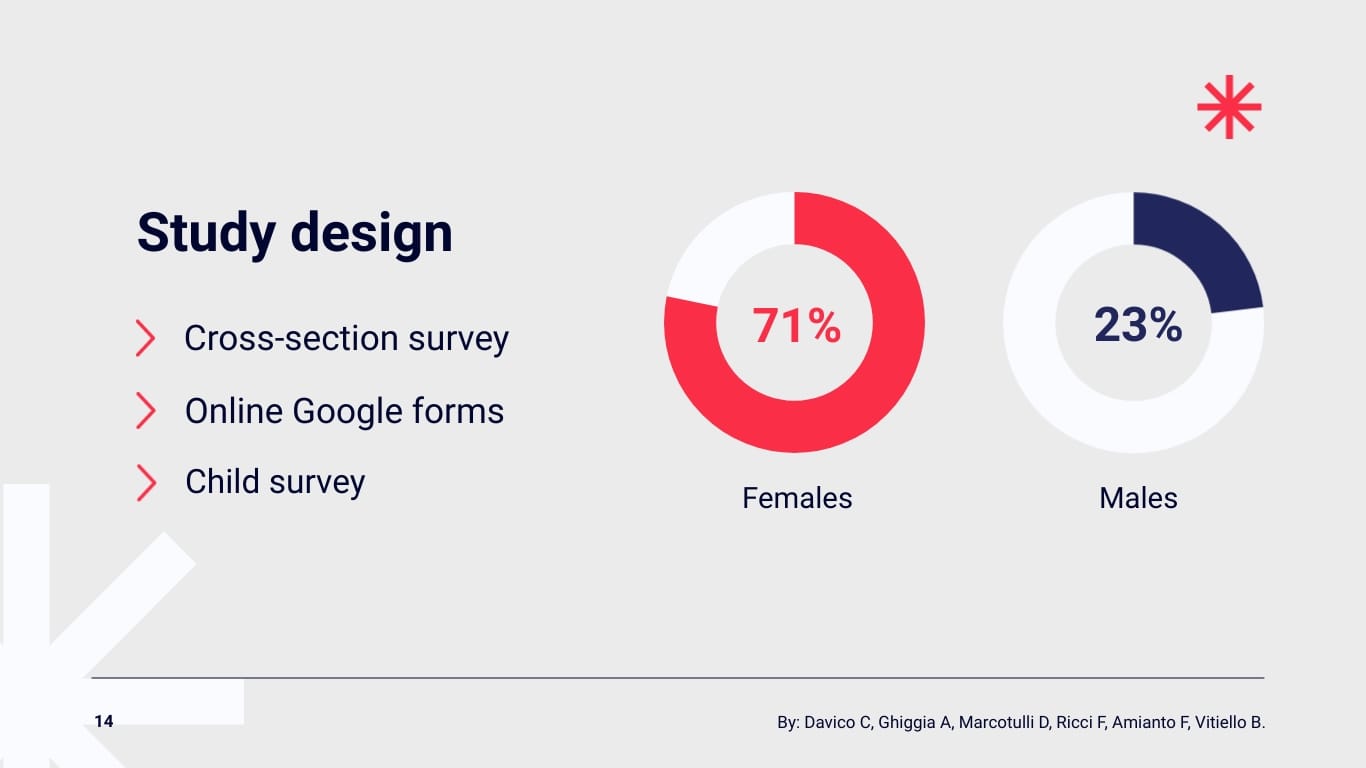 Study design

Cross-section survey

Online Google forms

Child survey

71%

Females

23%

Males

14

By: Davico C, Ghiggia A, Marcotulli D, Ricci F, Amianto F, Vitiello B.